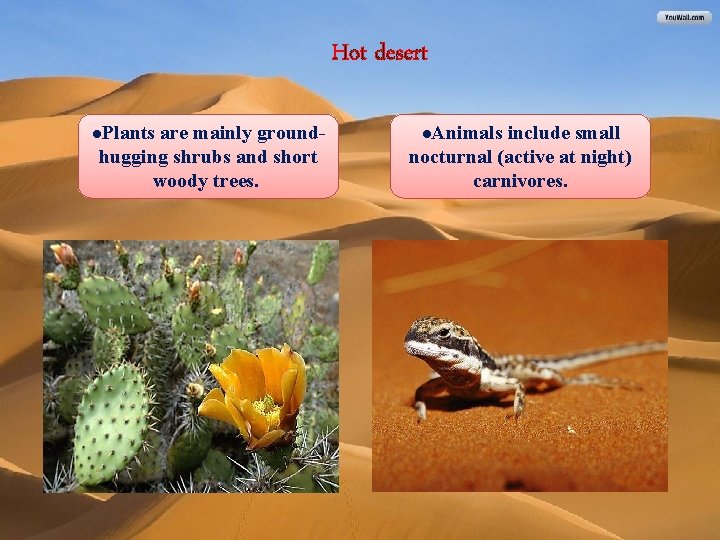 YouWall.com

Hot desert

●Plants are mainly ground-hugging shrubs and short woody trees.

●Animals include small nocturnal (active at night) carnivores.